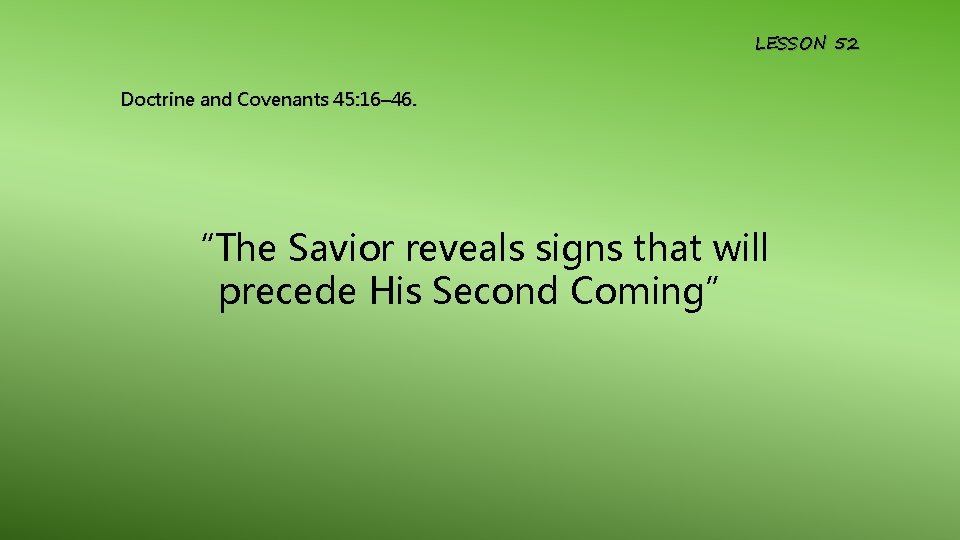 LESSON 52

Doctrine and Covenants 45:16–46.

“The Savior reveals signs that will precede His Second Coming”